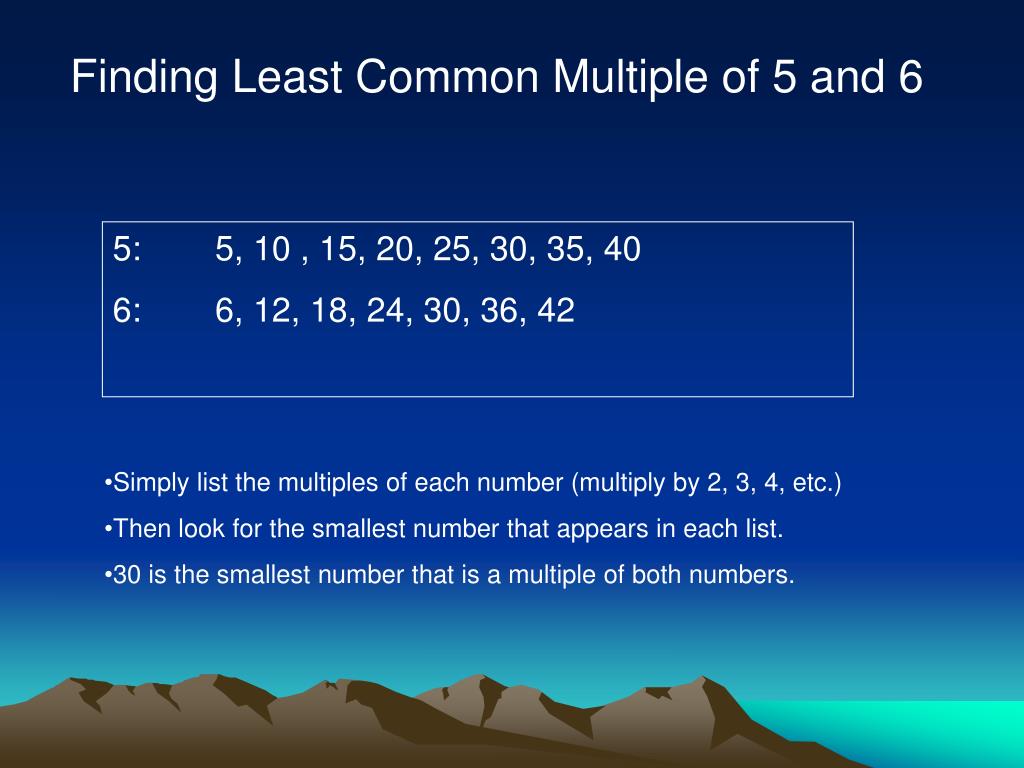 Finding Least Common Multiple of 5 and 6

5: 5, 10 , 15, 20, 25, 30, 35, 40
6: 6, 12, 18, 24, 30, 36, 42

•Simply list the multiples of each number (multiply by 2, 3, 4, etc.)
•Then look for the smallest number that appears in each list.
•30 is the smallest number that is a multiple of both numbers.